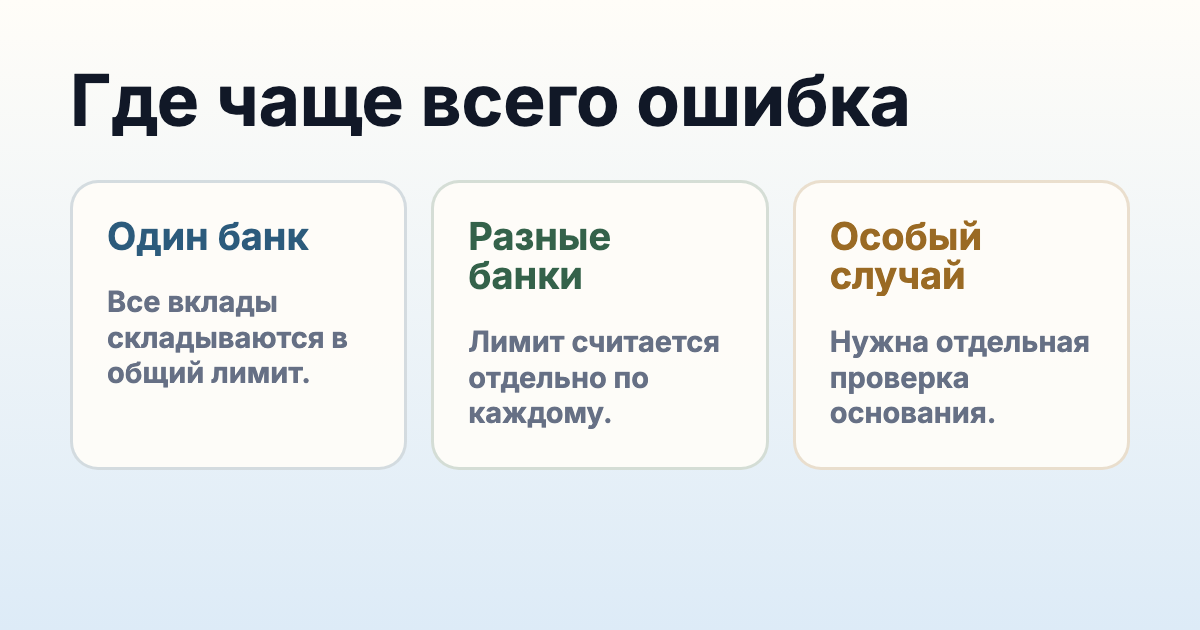 Где чаще всего ошибка

Один банк

Все вклады складываются в общий лимит.

Разные банки

Лимит считается отдельно по каждому.

Особый случай

Нужна отдельная проверка основания.